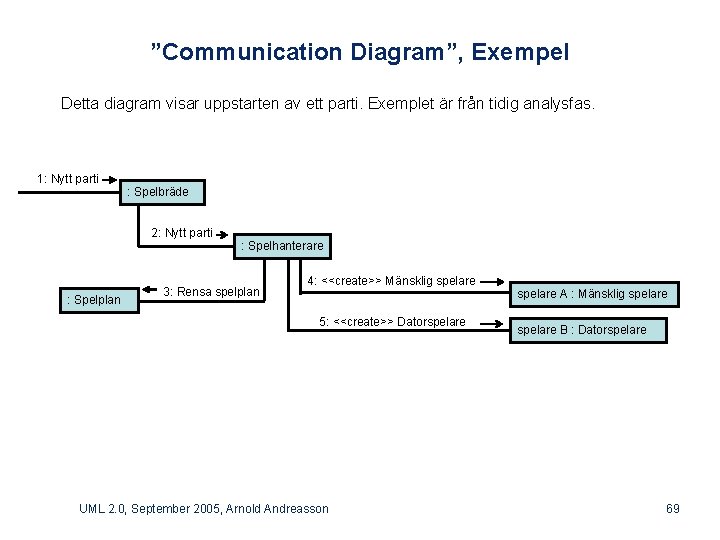 ”Communication Diagram”, Exempel

Detta diagram visar uppstarten av ett parti. Exemplet är från tidig analysfas.

1: Nytt parti
: Spelbräde
2: Nytt parti
: Spelhanterare
3: Rensa spelplan
: Spelplan
4: <<create>> Mänsklig spelare
spelare A : Mänsklig spelare
5: <<create>> Datorspelare
spelare B : Datorspelare

UML 2.0, September 2005, Arnold Andreasson

69